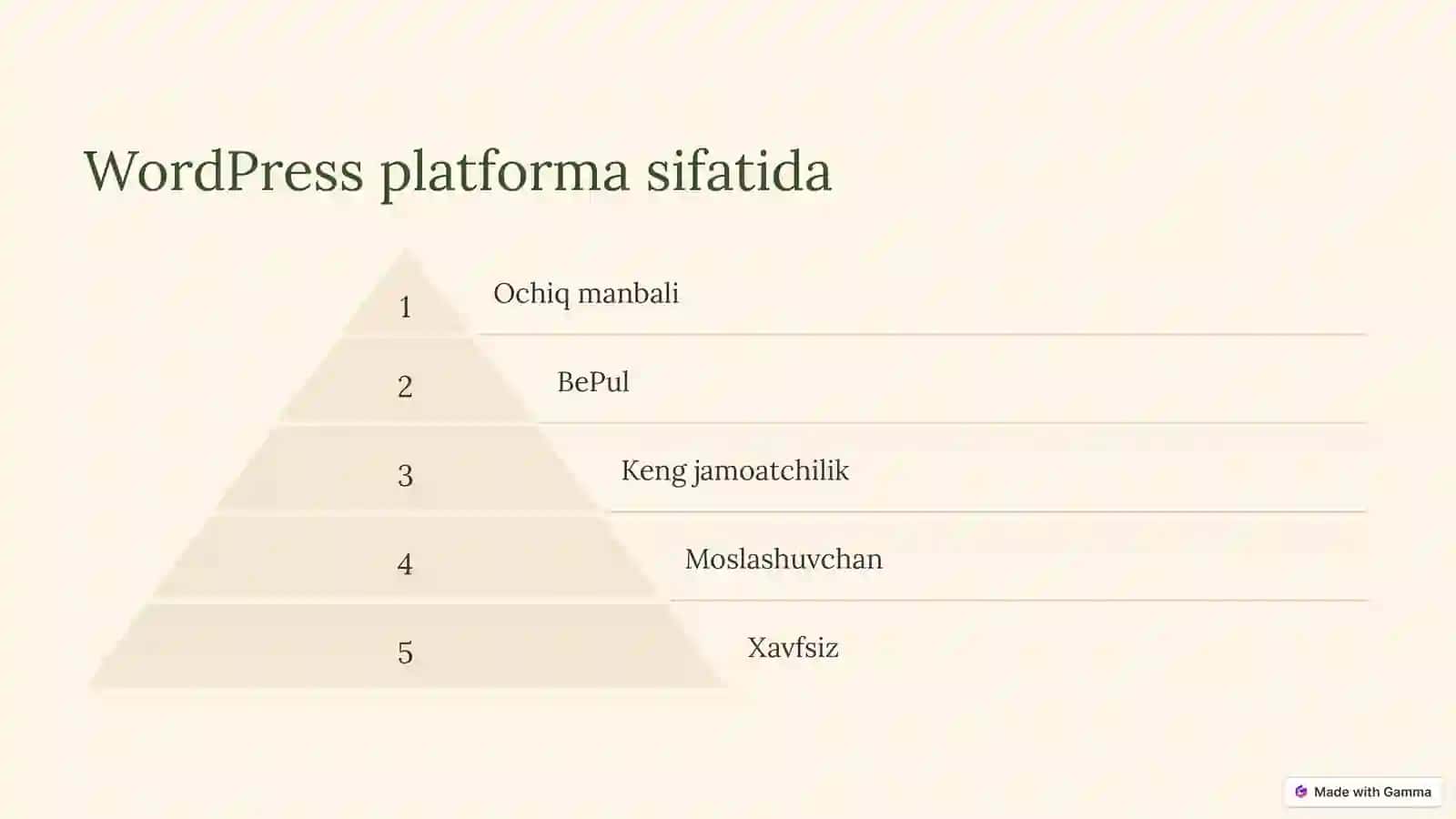 WordPress platforma sifatida

1

Ochiq manbali

2

BePul

3

Keng jamoatchilik

4

Moslashuvchan

5

Xavfsiz

Made with Gamma